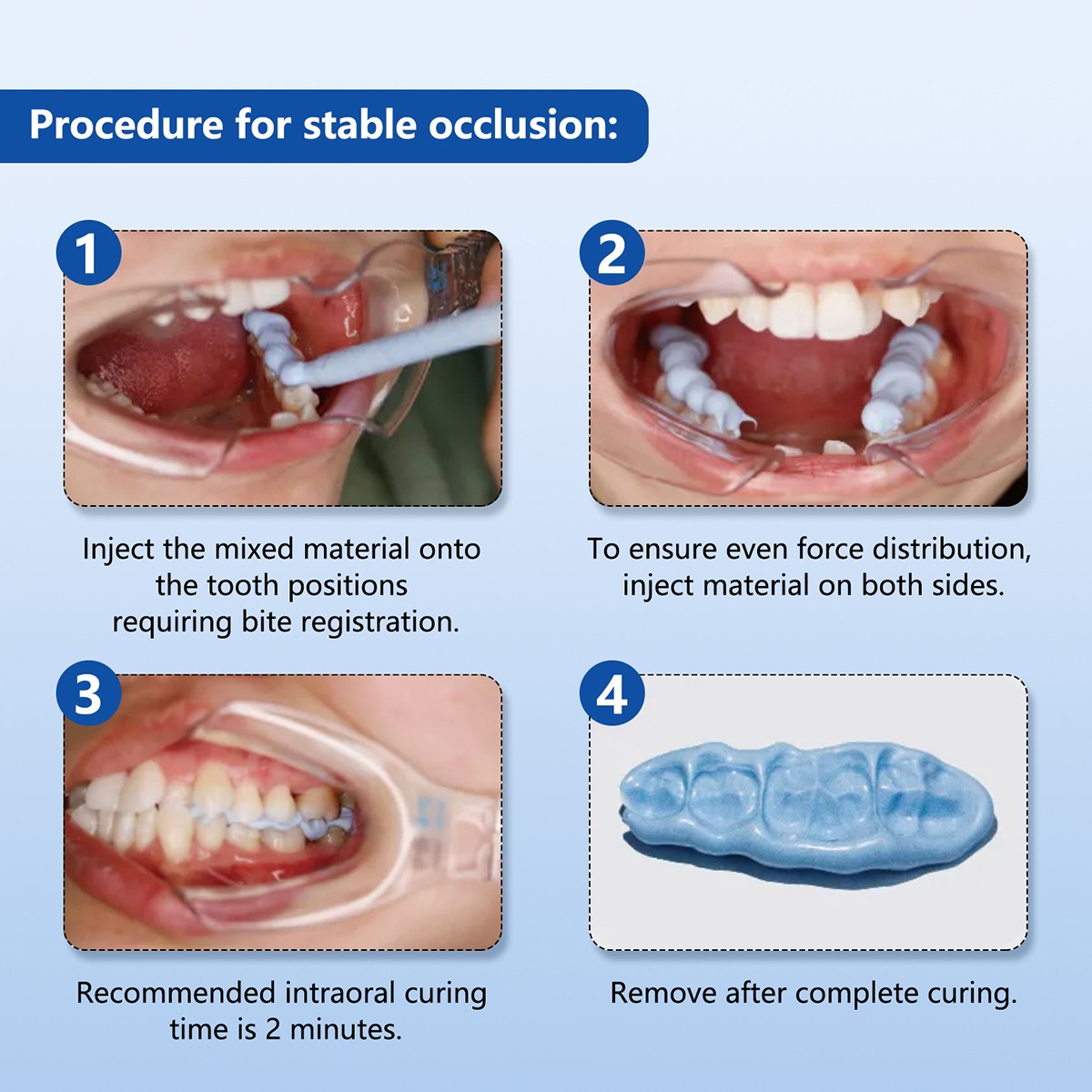 Procedure for stable occlusion:

1

Inject the mixed material onto the tooth positions requiring bite registration.

2

To ensure even force distribution, inject material on both sides.

3

Recommended intraoral curing time is 2 minutes.

4

Remove after complete curing.